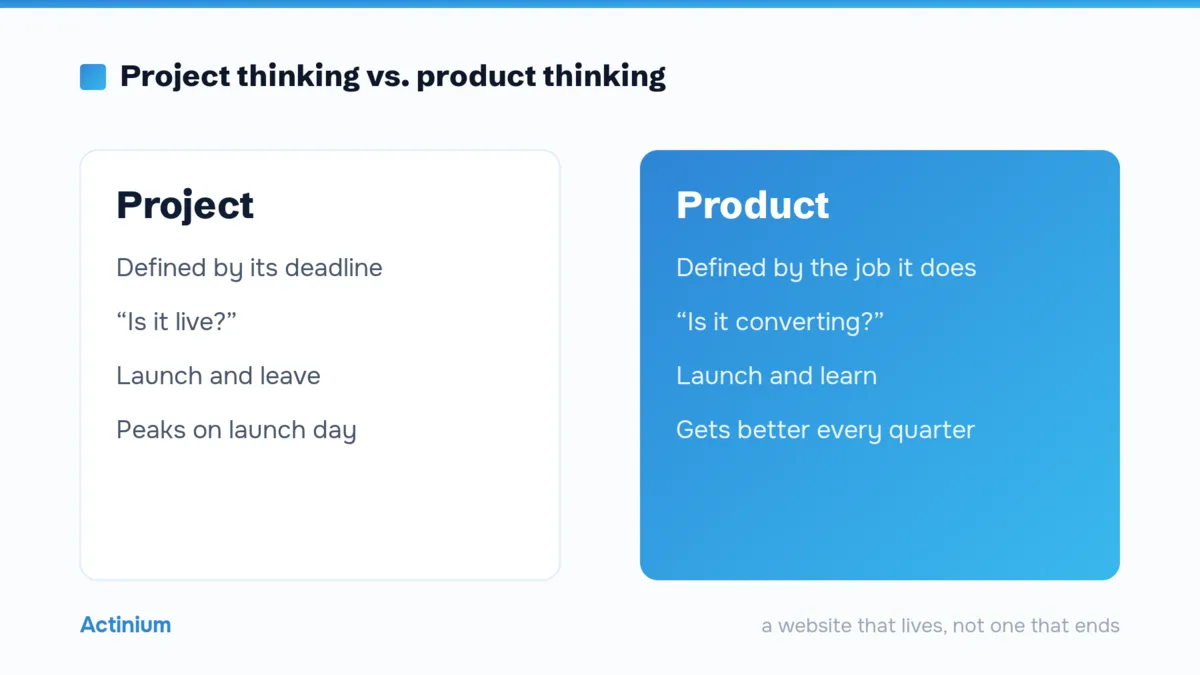 Project thinking vs. product thinking

Project

Defined by its deadline

“Is it live?”

Launch and leave

Peaks on launch day

Product

Defined by the job it does

“Is it converting?”

Launch and learn

Gets better every quarter

Actinium

a website that lives, not one that ends